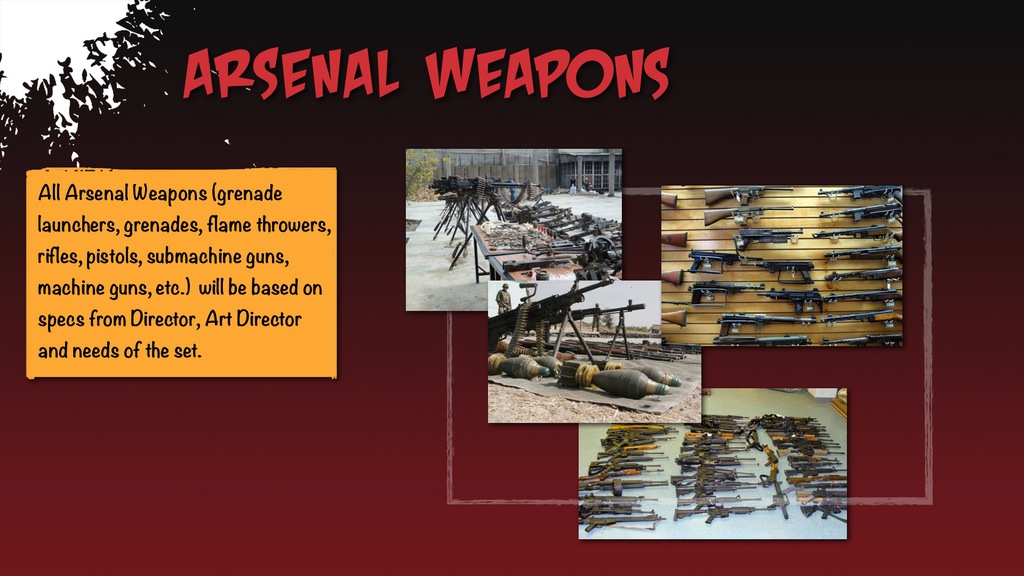 ARSENAL WEAPONS

All Arsenal Weapons (grenade launchers, grenades, flame throwers, rifles, pistols, submachine guns, machine guns, etc.)  will be based on specs from Director, Art Director and needs of the set.